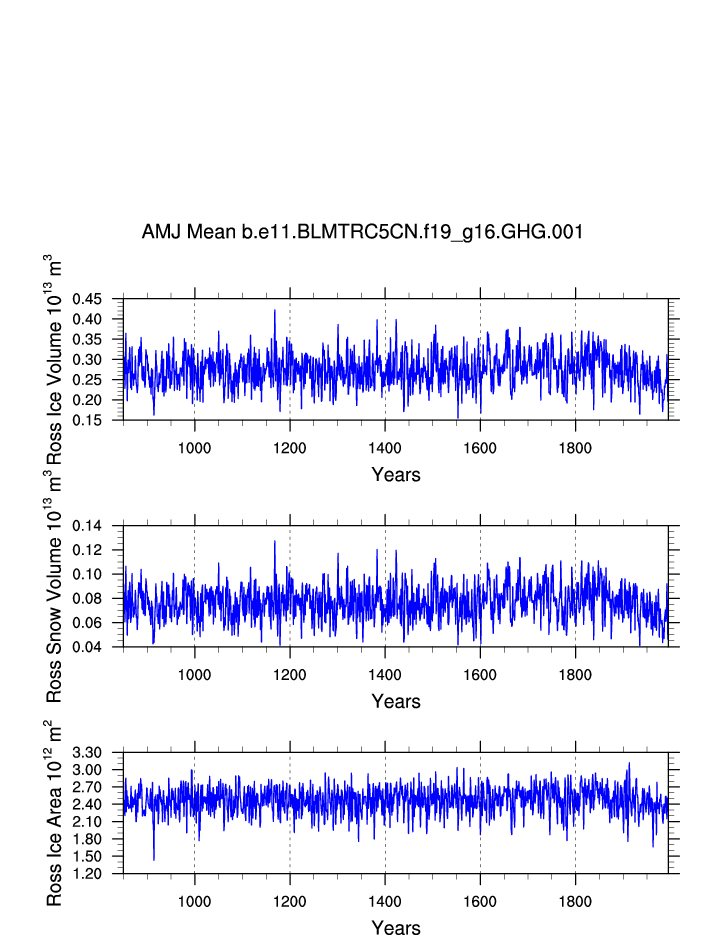 AMJ Mean b.e11.BLMTRC5CN.f19_g16.GHG.001

Ross Ice Volume $10^{13}$ $m^3$

0.45
0.40
0.35
0.30
0.25
0.20
0.15

1000 1200 1400 1600 1800

Years

Ross Snow Volume $10^{13}$ $m^3$

0.14
0.12
0.10
0.08
0.06
0.04

1000 1200 1400 1600 1800

Years

Ross Ice Area $10^{12}$ $m^2$

3.30
3.00
2.70
2.40
2.10
1.80
1.50
1.20

1000 1200 1400 1600 1800

Years